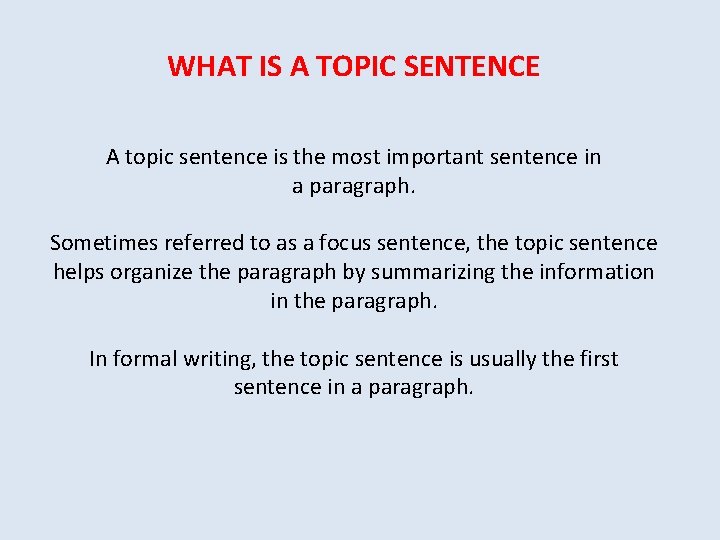 WHAT IS A TOPIC SENTENCE

A topic sentence is the most important sentence in a paragraph.

Sometimes referred to as a focus sentence, the topic sentence helps organize the paragraph by summarizing the information in the paragraph.

In formal writing, the topic sentence is usually the first sentence in a paragraph.